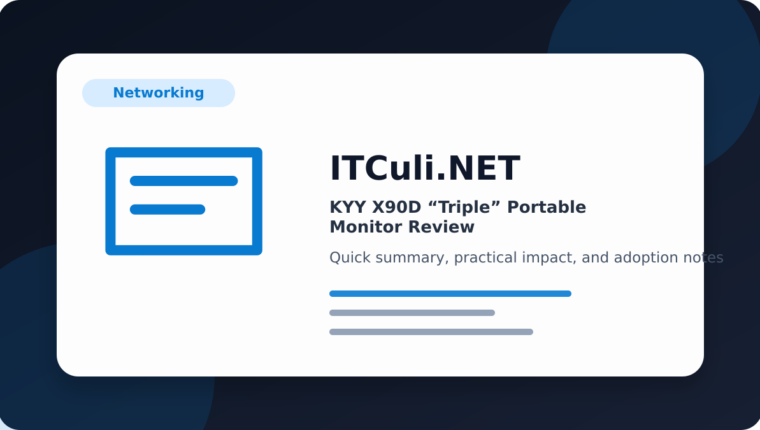 Networking

ITCuli.NET

KYY X90D “Triple” Portable Monitor Review

Quick summary, practical impact, and adoption notes